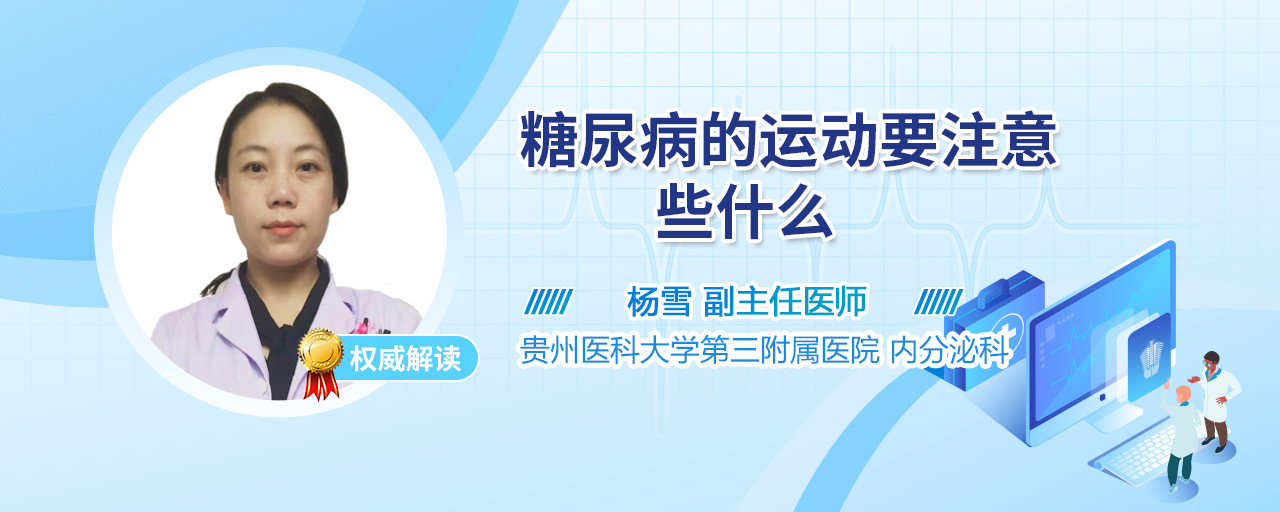 糖尿病的运动要注意些什么

杨雪 副主任医师

贵州医科大学第三附属医院 内分泌科

权威解读